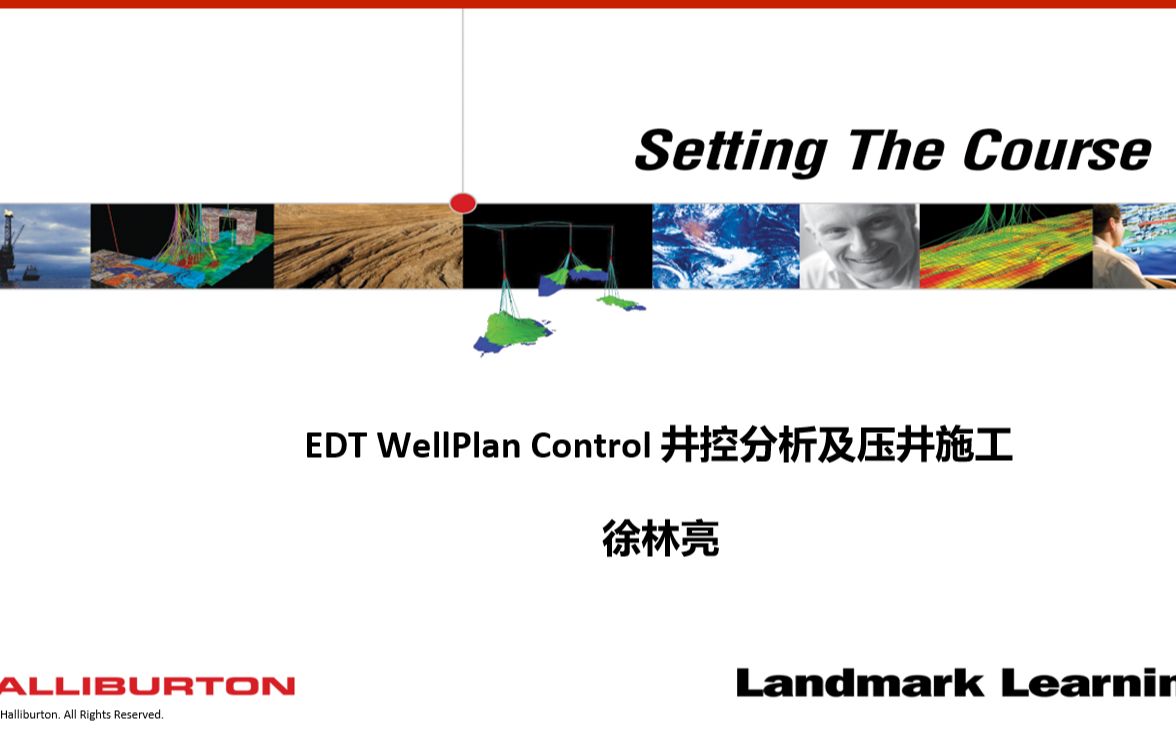 Setting The Course

EDT WellPlan Control 井控分析及压井施工

徐林亮

ALLIBURTON

Halliburton. All Rights Reserved.

Landmark Learnin